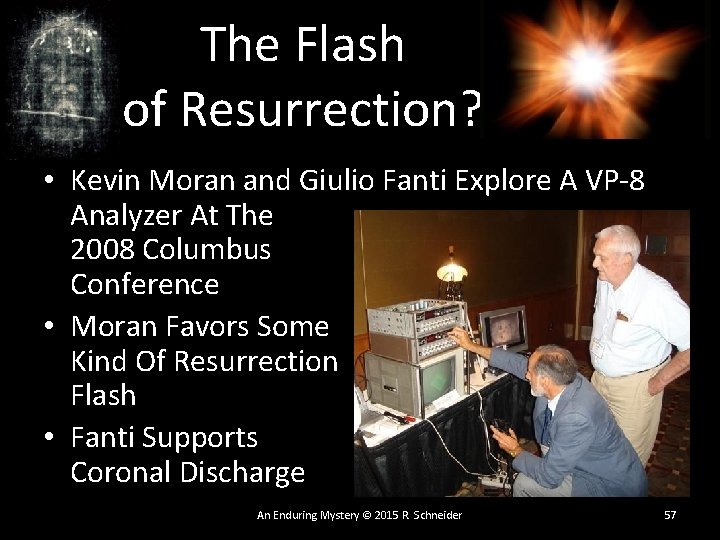 The Flash of Resurrection?

• Kevin Moran and Giulio Fanti Explore A VP-8 Analyzer At The 2008 Columbus Conference

• Moran Favors Some Kind Of Resurrection Flash

• Fanti Supports Coronal Discharge

An Enduring Mystery © 2015 R Schneider

57